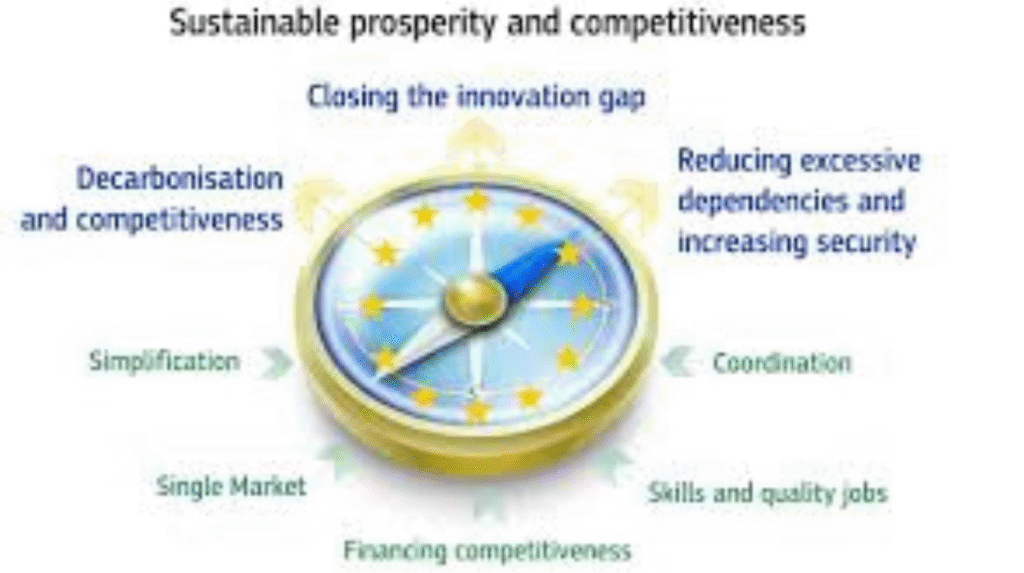 Sustainable prosperity and competitiveness

Closing the innovation gap

Decarbonisation and competitiveness

Reducing excessive dependencies and increasing security

Simplification

Coordination

Single Market

Skills and quality jobs

Financing competitiveness